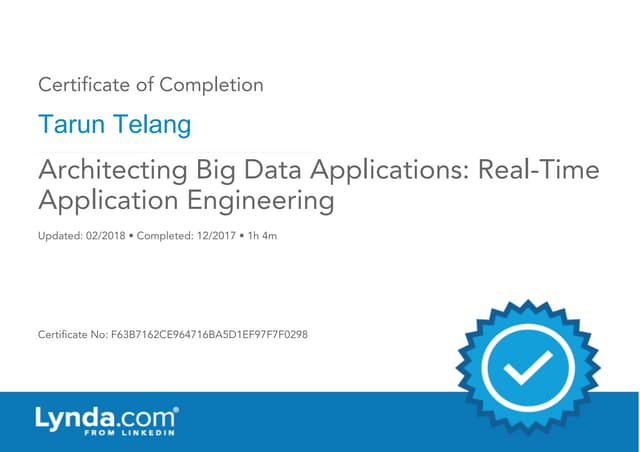 Certificate of Completion

Tarun Telang

Architecting Big Data Applications: Real-Time Application Engineering

Updated: 02/2018 • Completed: 12/2017 • 1h 4m

Certificate No: F63B7162CE964716BA5D1EF97F7F0298

Lynda.com®
FROM LINKEDIN